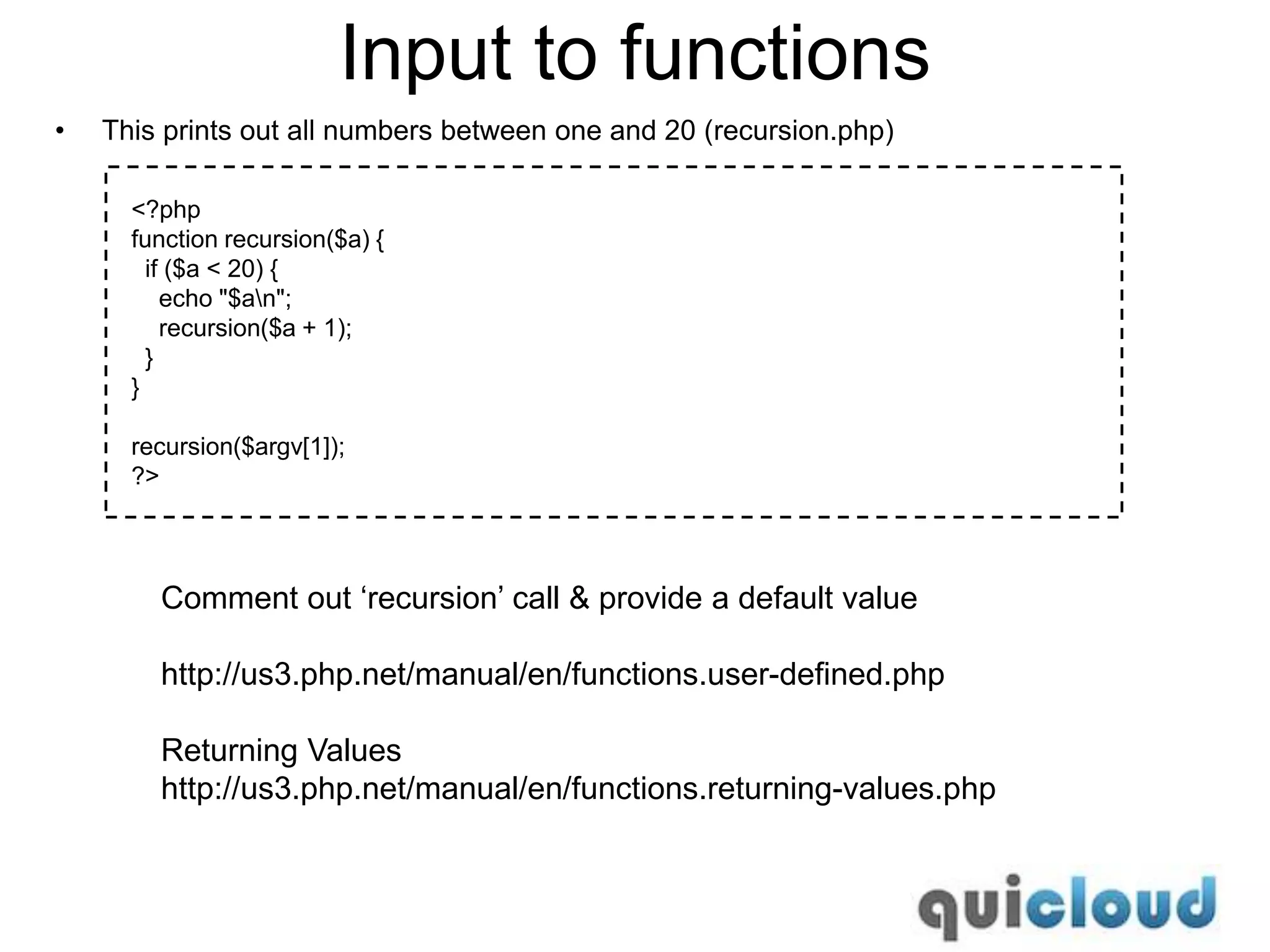 Input to functions

• This prints out all numbers between one and 20 (recursion.php)

<?php
function recursion($a) {
  if ($a < 20) {
    echo "$a\n";
    recursion($a + 1);
  }
}

recursion($argv[1]);
?>

Comment out ‘recursion’ call & provide a default value

http://us3.php.net/manual/en/functions.user-defined.php

Returning Values
http://us3.php.net/manual/en/functions.returning-values.php

quicloud